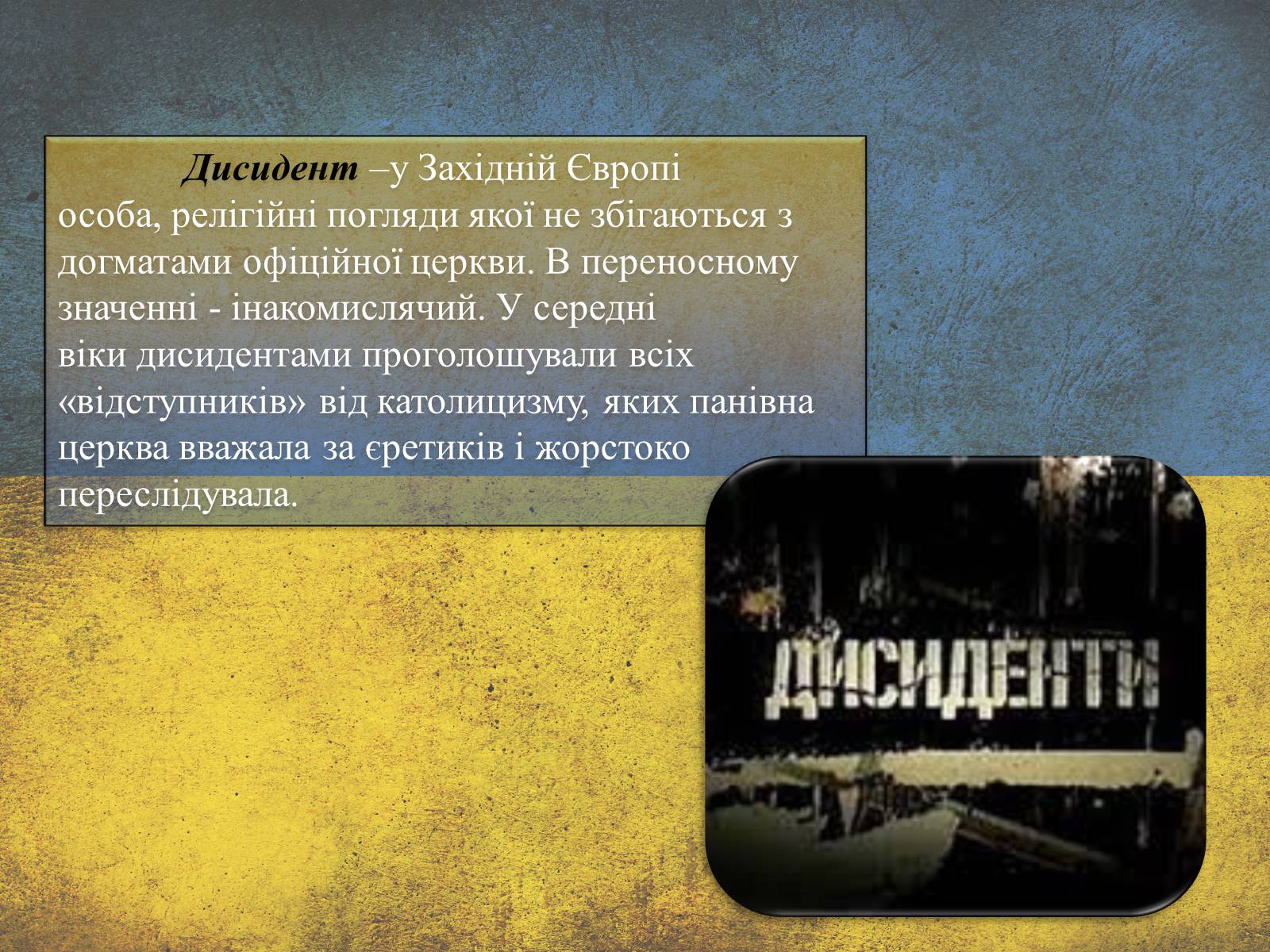 Дисидент –у Західній Європі особа, релігійні погляди якої не збігаються з догматами офіційної церкви. В переносному значенні - інакомислячий. У середні віки дисидентами проголошували всіх «відступників» від католицизму, яких панівна церква вважала за єретиків і жорстоко переслідувала.

ДИСИДЕНТИ